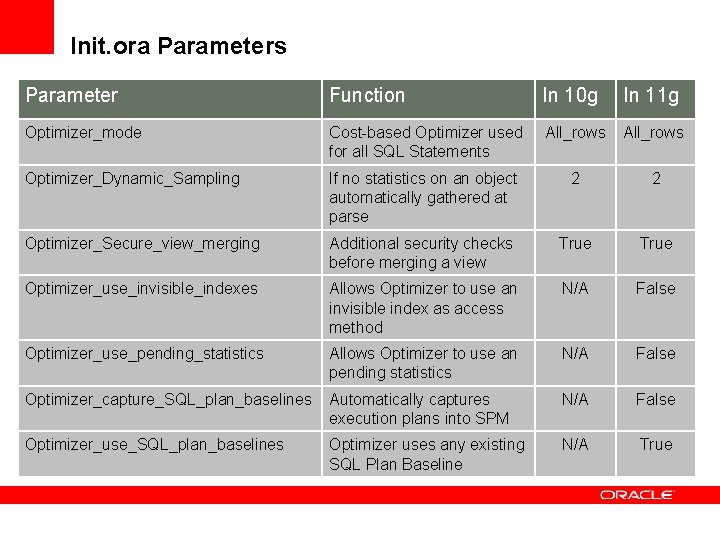 Init.ora Parameters

| Parameter | Function | In 10g | In 11g |
|---|---|---|---|
| Optimizer_mode | Cost-based Optimizer used for all SQL Statements | All_rows | All_rows |
| Optimizer_Dynamic_Sampling | If no statistics on an object automatically gathered at parse | 2 | 2 |
| Optimizer_Secure_view_merging | Additional security checks before merging a view | True | True |
| Optimizer_use_invisible_indexes | Allows Optimizer to use an invisible index as access method | N/A | False |
| Optimizer_use_pending_statistics | Allows Optimizer to use an pending statistics | N/A | False |
| Optimizer_capture_SQL_plan_baselines | Automatically captures execution plans into SPM | N/A | False |
| Optimizer_use_SQL_plan_baselines | Optimizer uses any existing SQL Plan Baseline | N/A | True |

ORACLE